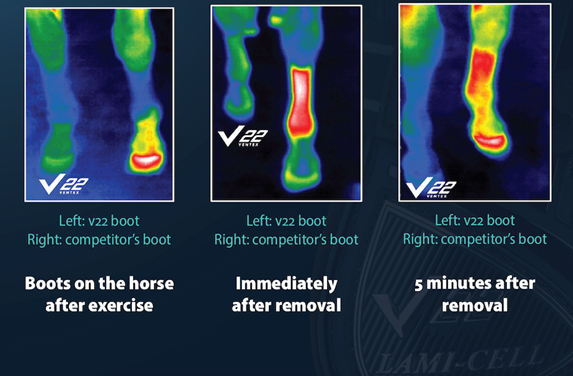 V22
VENTEX

Left: v22 boot
Right: competitor's boot

Boots on the horse after exercise

V22
VENTEX

Left: v22 boot
Right: competitor's boot

Immediately after removal

V22
VENTEX

Left: v22 boot
Right: competitor's boot

5 minutes after removal

V22
LAMI-CELL